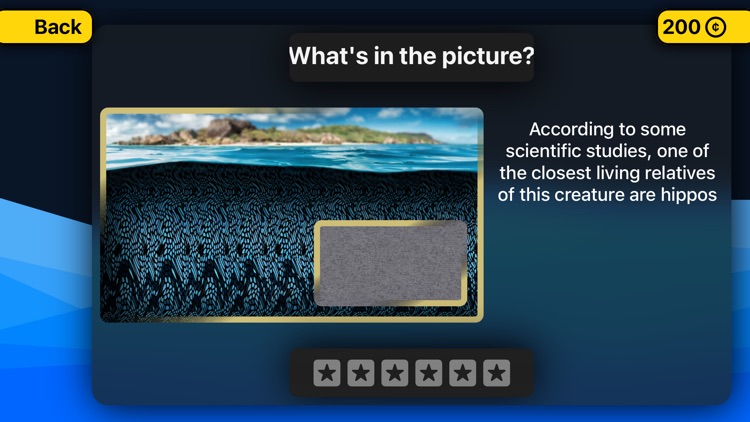 Back

200 ©

What's in the picture?

According to some scientific studies, one of the closest living relatives of this creature are hippos

★ ★ ★ ★ ★ ★